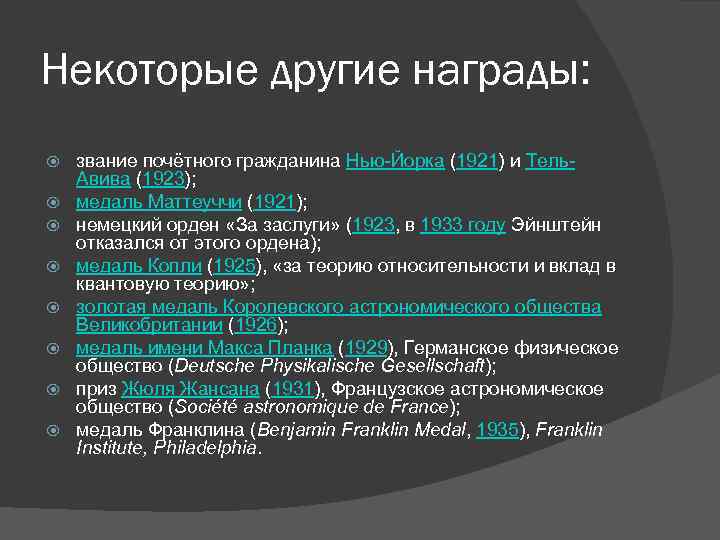 Некоторые другие награды:

звание почётного гражданина Нью-Йорка (1921) и Тель-Авива (1923);
медаль Маттеуччи (1921);
немецкий орден «За заслуги» (1923, в 1933 году Эйнштейн отказался от этого ордена);
медаль Копли (1925), «за теорию относительности и вклад в квантовую теорию»;
золотая медаль Королевского астрономического общества Великобритании (1926);
медаль имени Макса Планка (1929), Германское физическое общество (Deutsche Physikalische Gesellschaft);
приз Жюля Жансана (1931), Французское астрономическое общество (Société astronomique de France);
медаль Франклина (Benjamin Franklin Medal, 1935), Franklin Institute, Philadelphia.